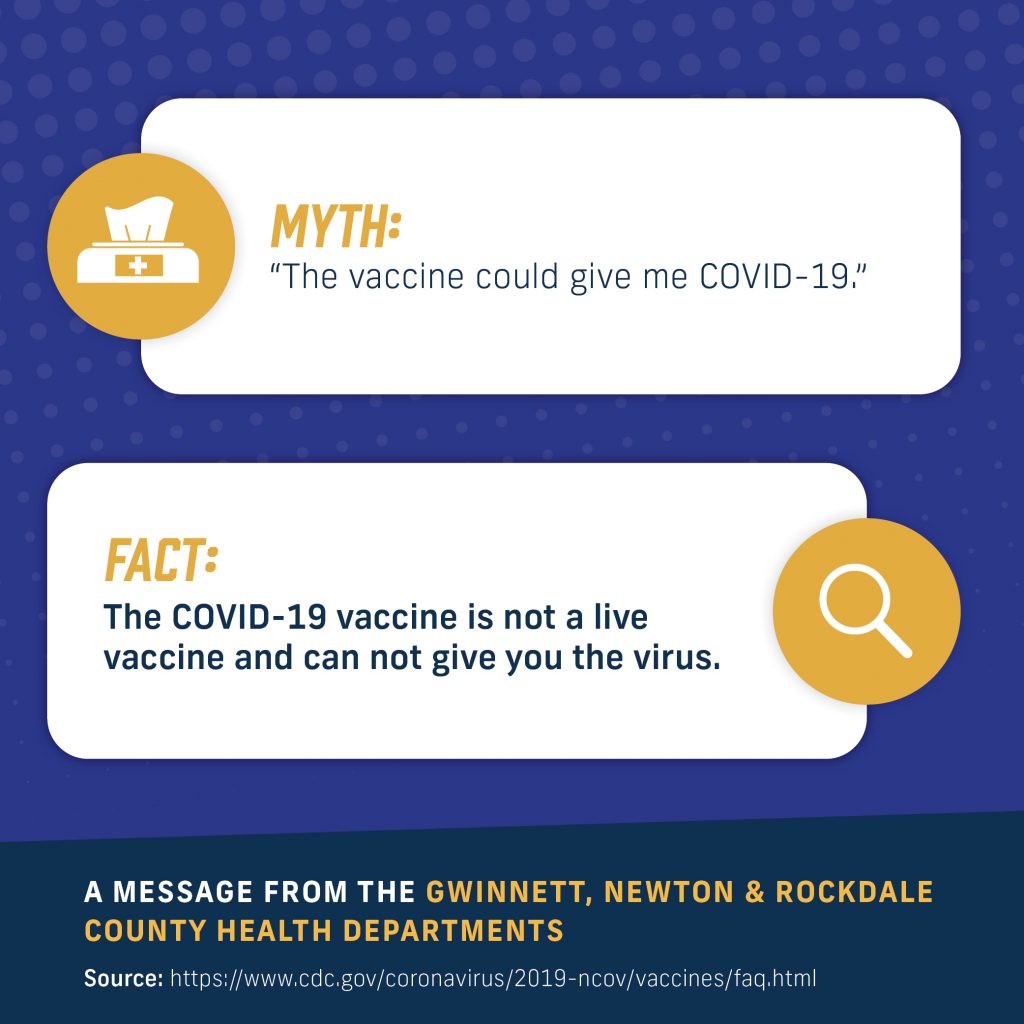 MYTH:
“The vaccine could give me COVID-19.”

FACT:
The COVID-19 vaccine is not a live vaccine and can not give you the virus.

A MESSAGE FROM THE GWINNETT, NEWTON & ROCKDALE COUNTY HEALTH DEPARTMENTS

Source: https://www.cdc.gov/coronavirus/2019-ncov/vaccines/faq.html